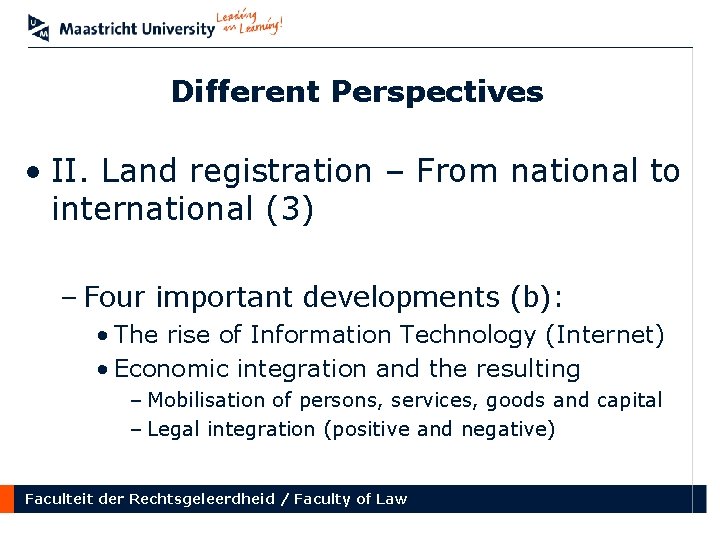 UM Maastricht University Leading in Learning!

Different Perspectives

• II. Land registration – From national to international (3)

– Four important developments (b):
• The rise of Information Technology (Internet)
• Economic integration and the resulting
– Mobilisation of persons, services, goods and capital
– Legal integration (positive and negative)

Faculteit der Rechtsgeleerdheid / Faculty of Law